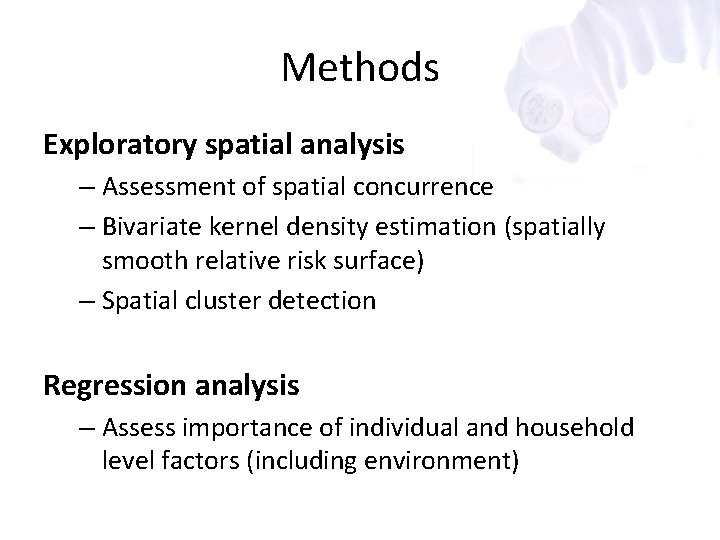 Methods

Exploratory spatial analysis

– Assessment of spatial concurrence

– Bivariate kernel density estimation (spatially smooth relative risk surface)

– Spatial cluster detection

Regression analysis

– Assess importance of individual and household level factors (including environment)